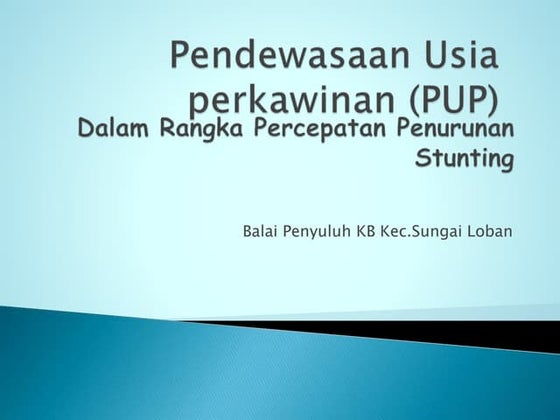 Pendewasaan Usia perkawinan (PUP)
Dalam Rangka Percepatan Penurunan Stunting

Balai Penyuluh KB Kec.Sungai Loban